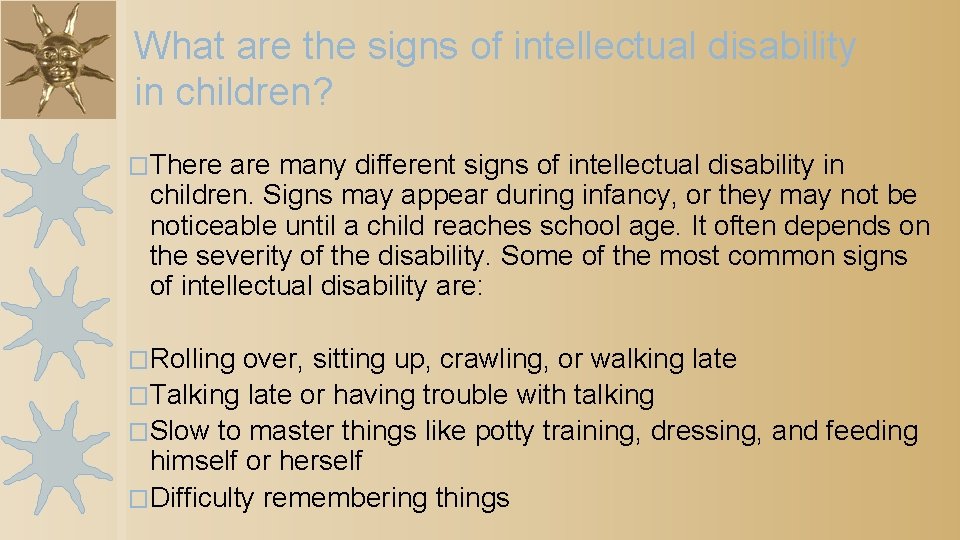 What are the signs of intellectual disability in children?

□There are many different signs of intellectual disability in children. Signs may appear during infancy, or they may not be noticeable until a child reaches school age. It often depends on the severity of the disability. Some of the most common signs of intellectual disability are:

□Rolling over, sitting up, crawling, or walking late
□Talking late or having trouble with talking
□Slow to master things like potty training, dressing, and feeding himself or herself
□Difficulty remembering things